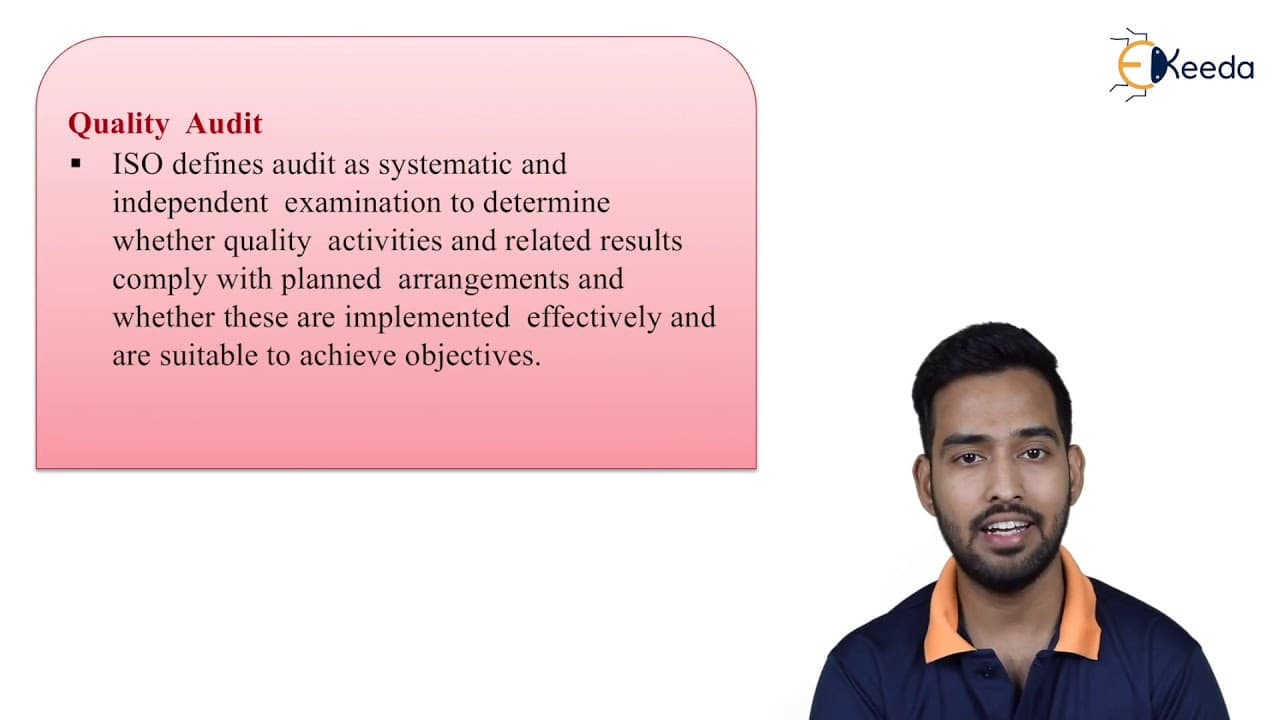 EKeeda

Quality Audit

▪ ISO defines audit as systematic and independent examination to determine whether quality activities and related results comply with planned arrangements and whether these are implemented effectively and are suitable to achieve objectives.